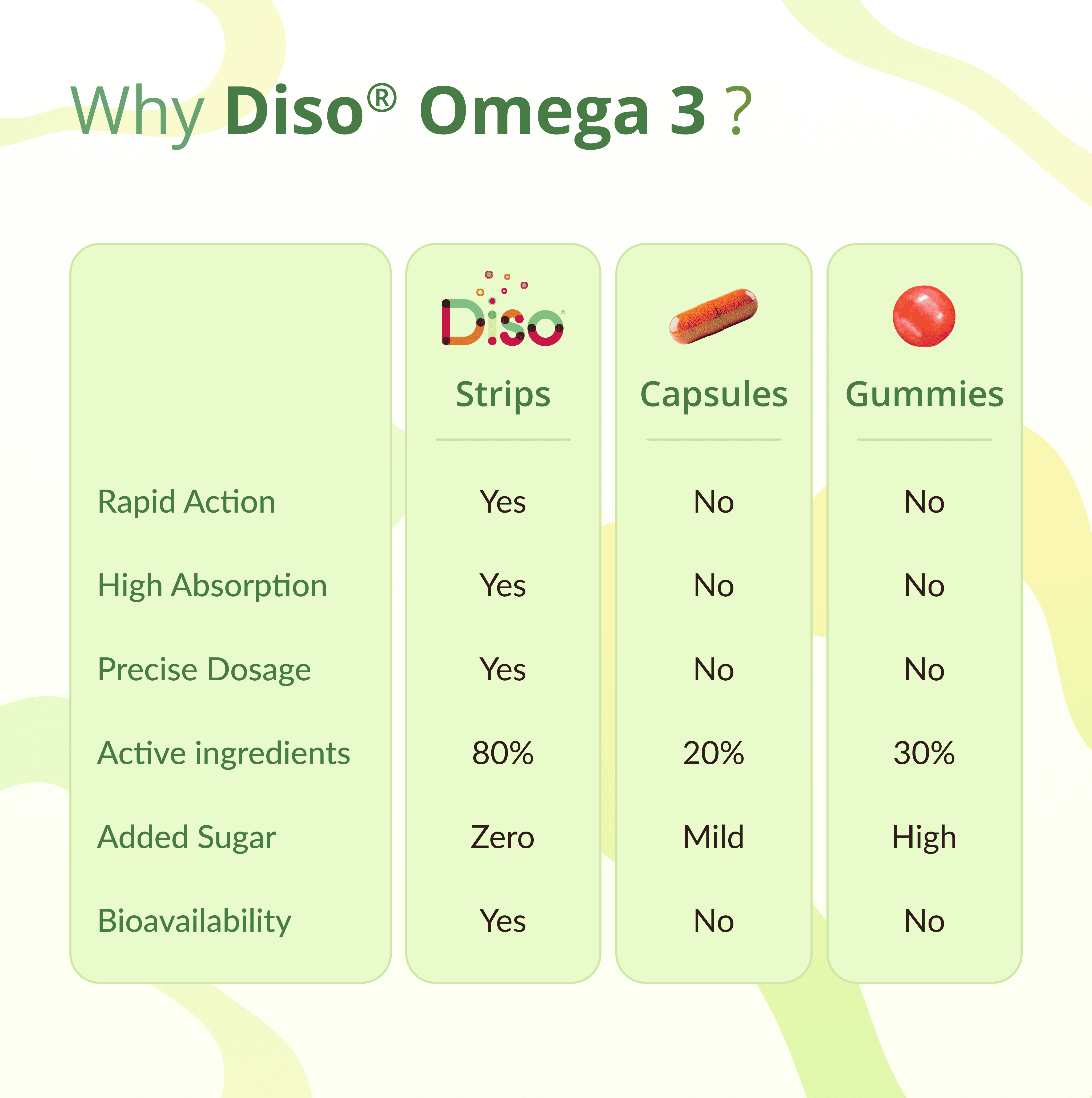 Why Diso® Omega 3 ?

| | Diso® Strips | Capsules | Gummies |
|---|---|---|---|
| Rapid Action | Yes | No | No |
| High Absorption | Yes | No | No |
| Precise Dosage | Yes | No | No |
| Active ingredients | 80% | 20% | 30% |
| Added Sugar | Zero | Mild | High |
| Bioavailability | Yes | No | No |